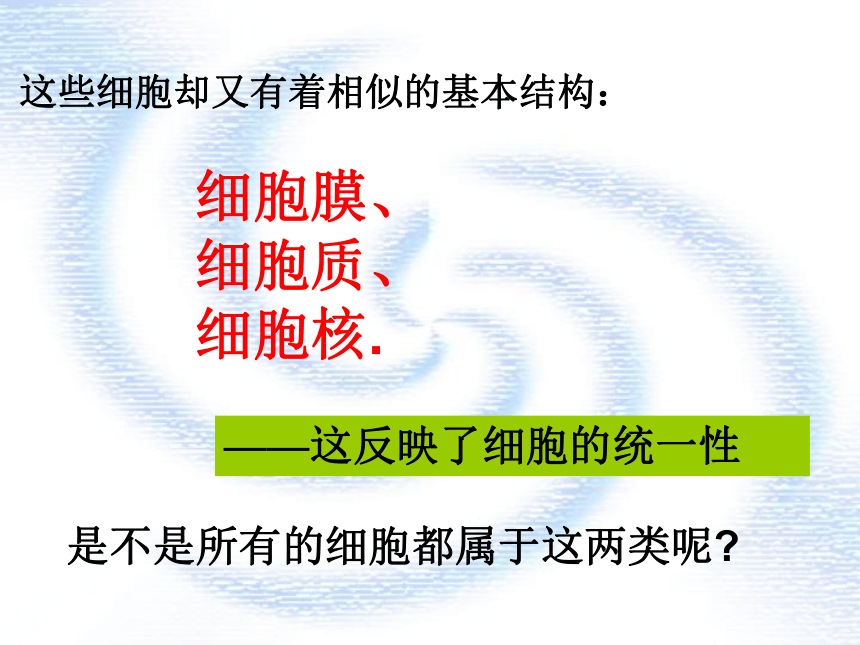 这些细胞却又有着相似的基本结构：

细胞膜、
细胞质、
细胞核.

——这反映了细胞的统一性

是不是所有的细胞都属于这两类呢?